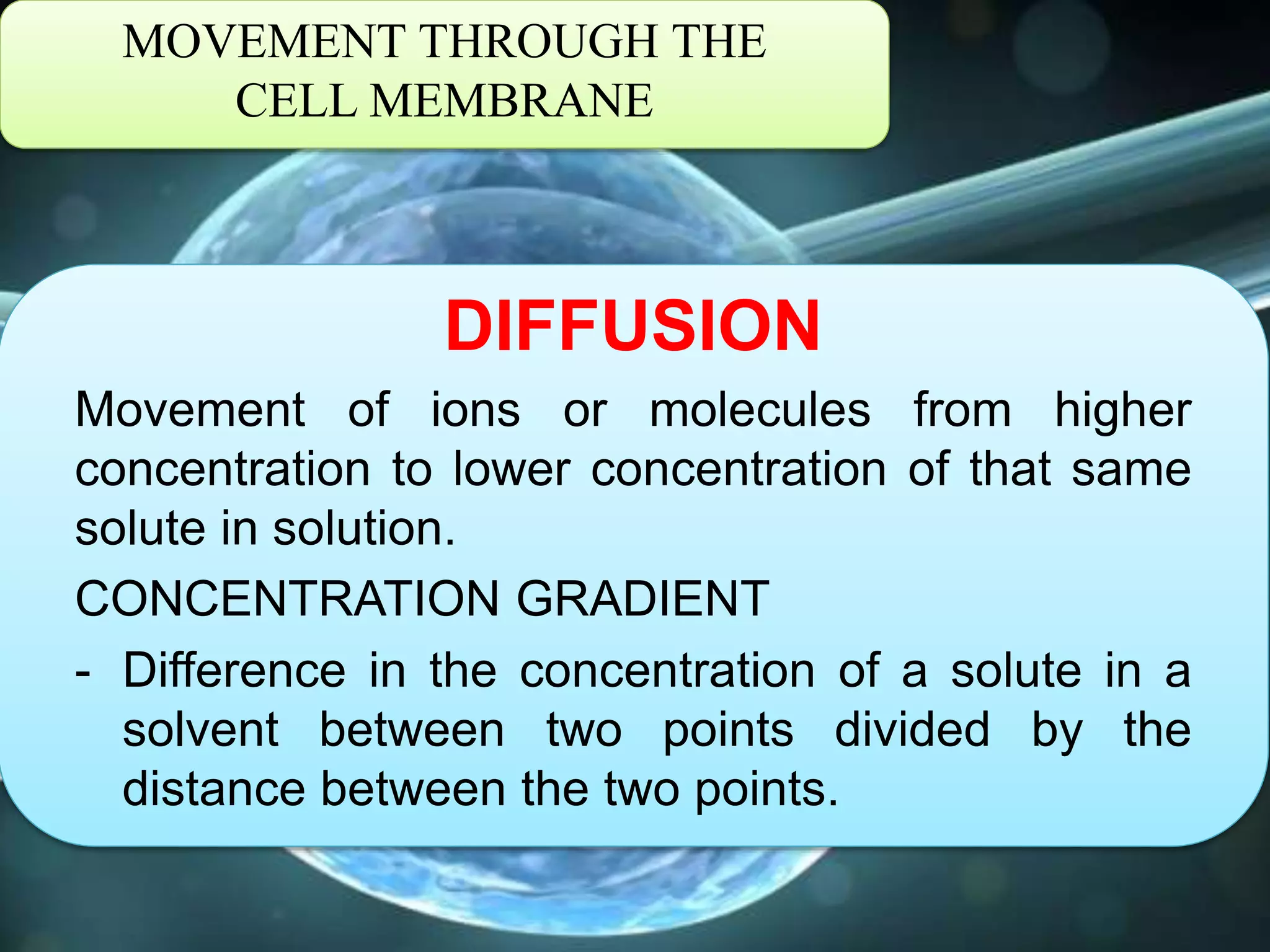 MOVEMENT THROUGH THE CELL MEMBRANE

DIFFUSION

Movement of ions or molecules from higher concentration to lower concentration of that same solute in solution.

CONCENTRATION GRADIENT

- Difference in the concentration of a solute in a solvent between two points divided by the distance between the two points.